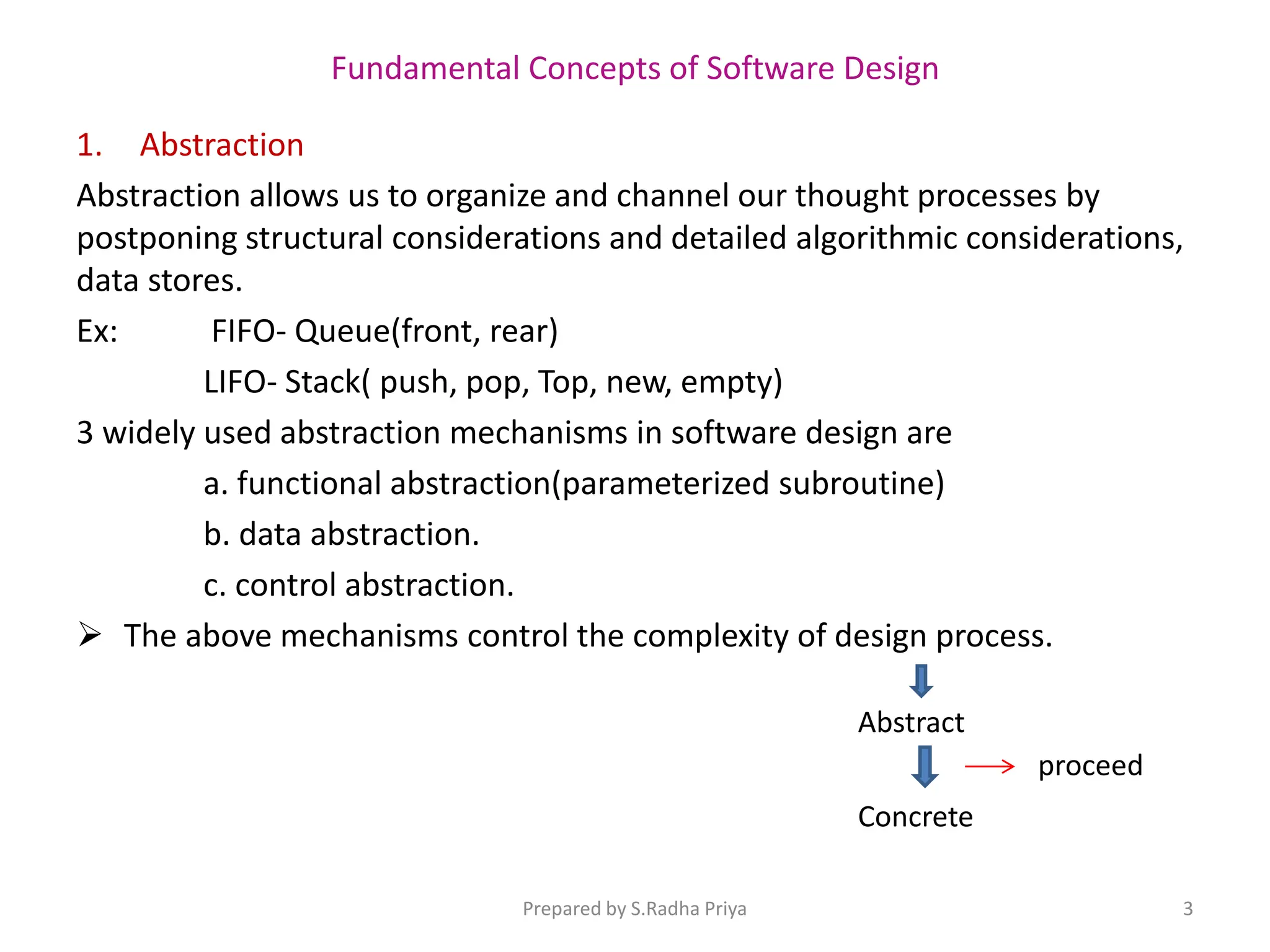 Fundamental Concepts of Software Design

1. Abstraction

Abstraction allows us to organize and channel our thought processes by postponing structural considerations and detailed algorithmic considerations, data stores.

Ex: FIFO- Queue(front, rear)

LIFO- Stack( push, pop, Top, new, empty)

3 widely used abstraction mechanisms in software design are

a. functional abstraction(parameterized subroutine)

b. data abstraction.

c. control abstraction.

➢ The above mechanisms control the complexity of design process.

Abstract

proceed

Concrete

Prepared by S.Radha Priya

3